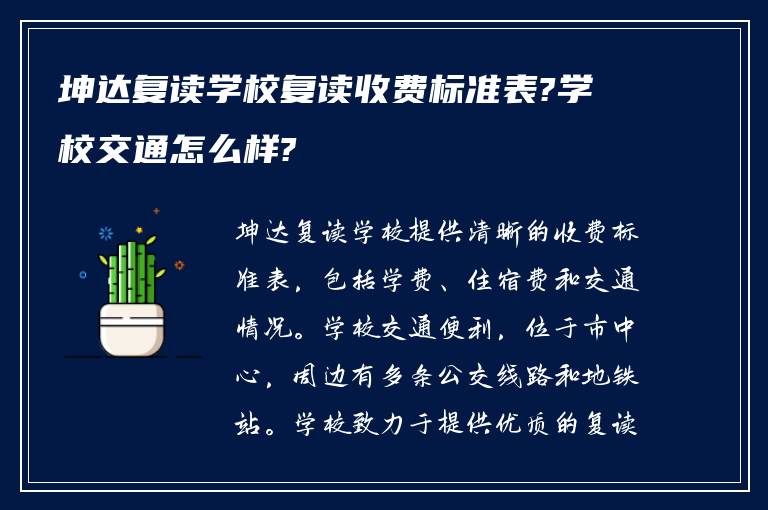 坤达复读学校复读收费标准表?学校交通怎么样?

坤达复读学校提供清晰的收费标准表，包括学费、住宿费和交通情况。学校交通便利，位于市中心，周边有多条公交线路和地铁站。学校致力于提供优质的复读